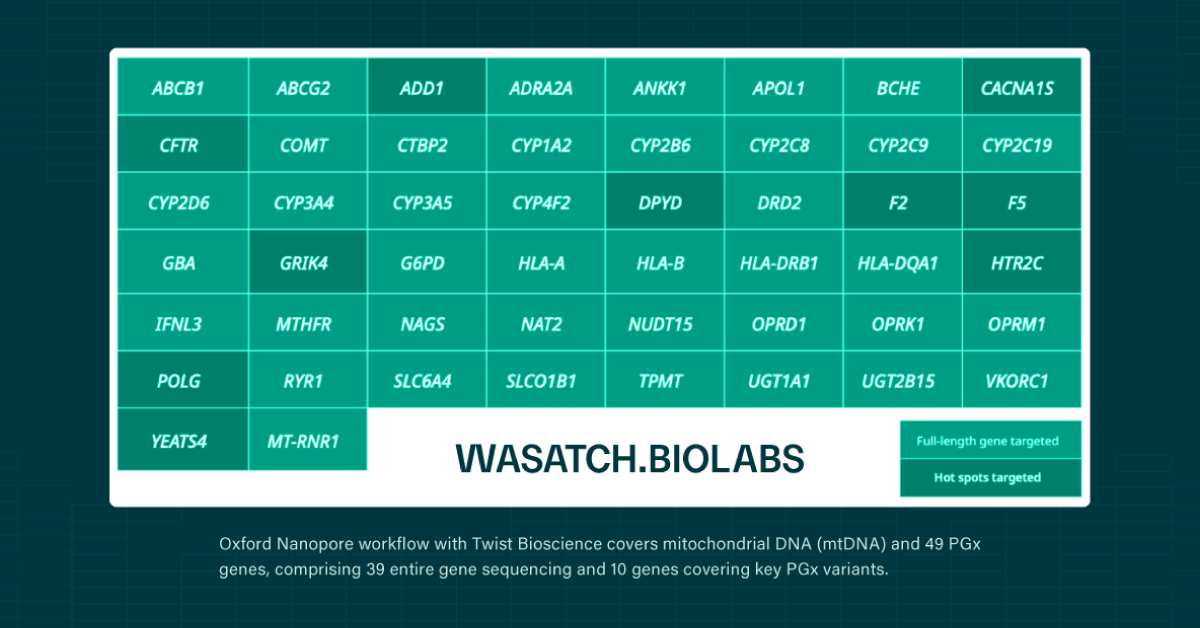 | ABCB1 | ABCG2 | ADD1 | ADRA2A | ANKK1 | APOL1 | BCHE | CACNA1S |
|---|---|---|---|---|---|---|---|
| CFTR | COMT | CTBP2 | CYP1A2 | CYP2B6 | CYP2C8 | CYP2C9 | CYP2C19 |
| CYP2D6 | CYP3A4 | CYP3A5 | CYP4F2 | DPYD | DRD2 | F2 | F5 |
| GBA | GRIK4 | G6PD | HLA-A | HLA-B | HLA-DRB1 | HLA-DQA1 | HTR2C |
| IFNL3 | MTHFR | NAGS | NAT2 | NUDT15 | OPRD1 | OPRK1 | OPRM1 |
| POLG | RYR1 | SLC6A4 | SLCO1B1 | TPMT | UGT1A1 | UGT2B15 | VKORC1 |
| YEATS4 | MT-RNR1 | | | | | | |

WASATCH.BIOLABS

Full-length gene targeted

Hot spots targeted

Oxford Nanopore workflow with Twist Bioscience covers mitochondrial DNA (mtDNA) and 49 PGx genes, comprising 39 entire gene sequencing and 10 genes covering key PGx variants.